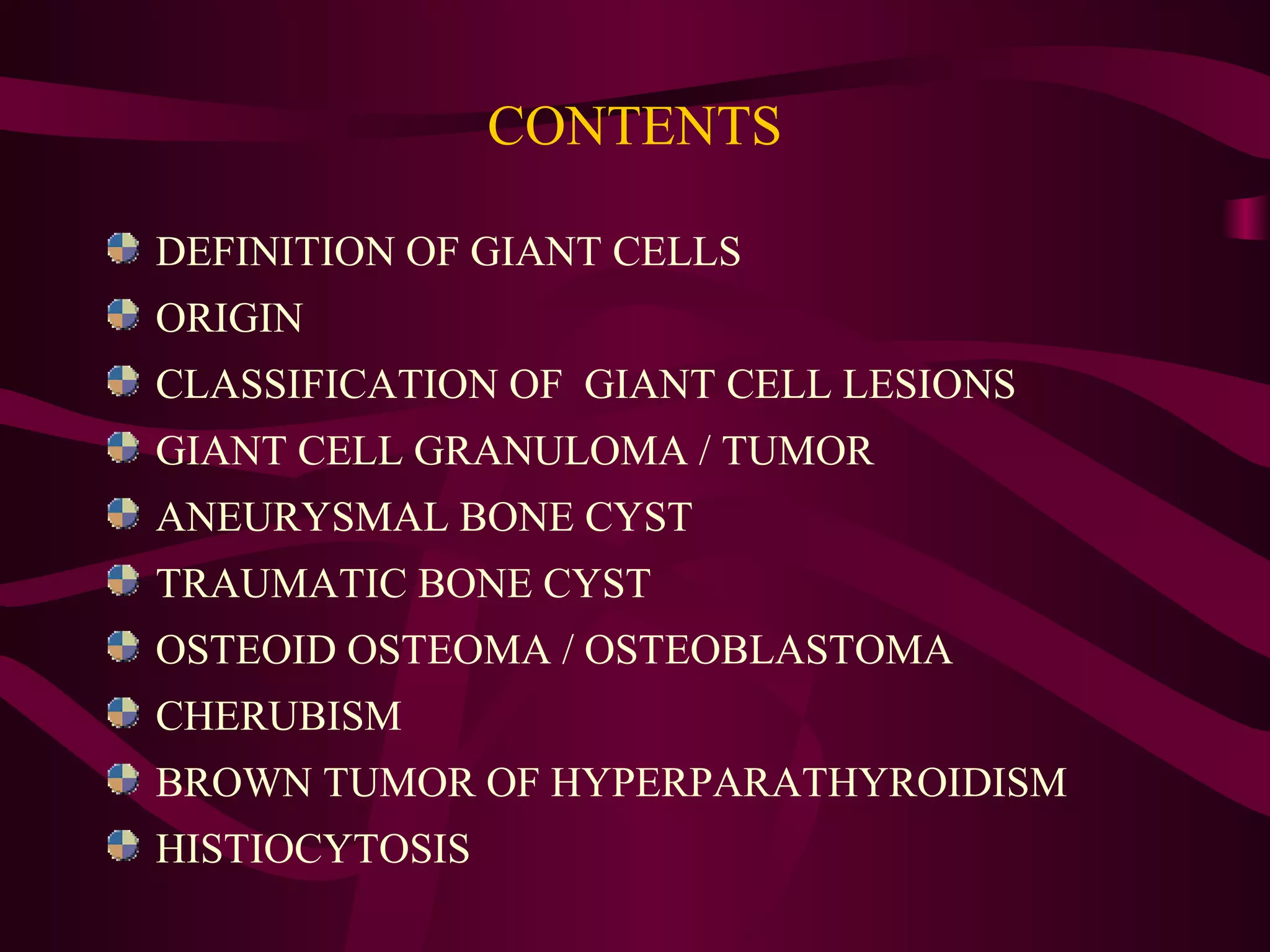 CONTENTS

DEFINITION OF GIANT CELLS

ORIGIN

CLASSIFICATION OF GIANT CELL LESIONS

GIANT CELL GRANULOMA / TUMOR

ANEURYSMAL BONE CYST

TRAUMATIC BONE CYST

OSTEOID OSTEOMA / OSTEOBLASTOMA

CHERUBISM

BROWN TUMOR OF HYPERPARATHYROIDISM

HISTIOCYTOSIS